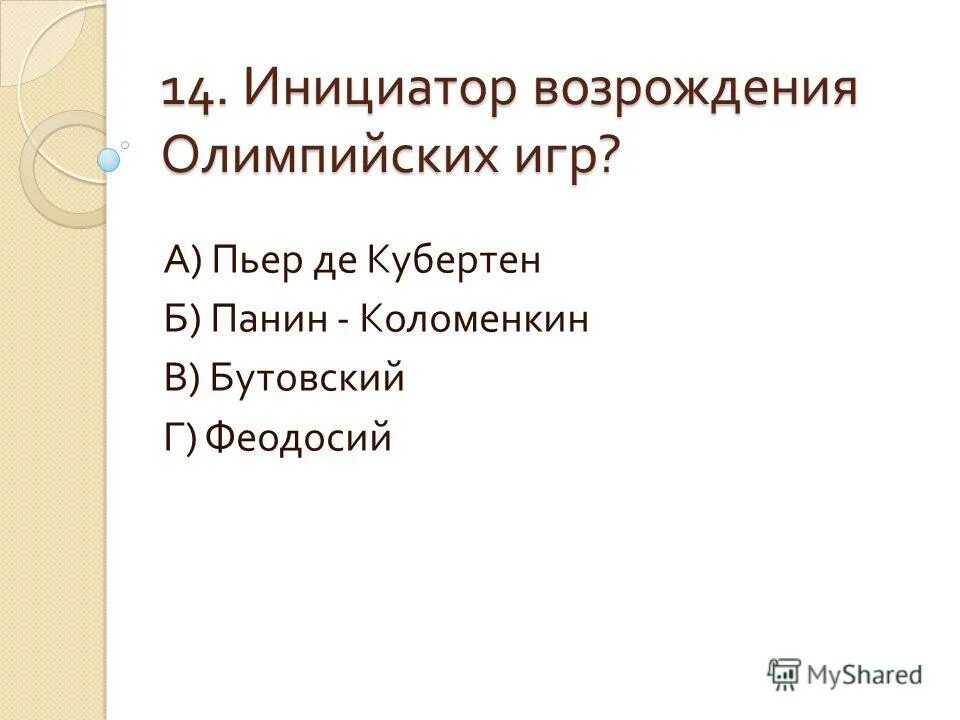 14. Инициатор возрождения Олимпийских игр?

А) Пьер де Кубертен

Б) Панин - Коломенкин

В) Бутовский

Г) Феодосий

MyShared